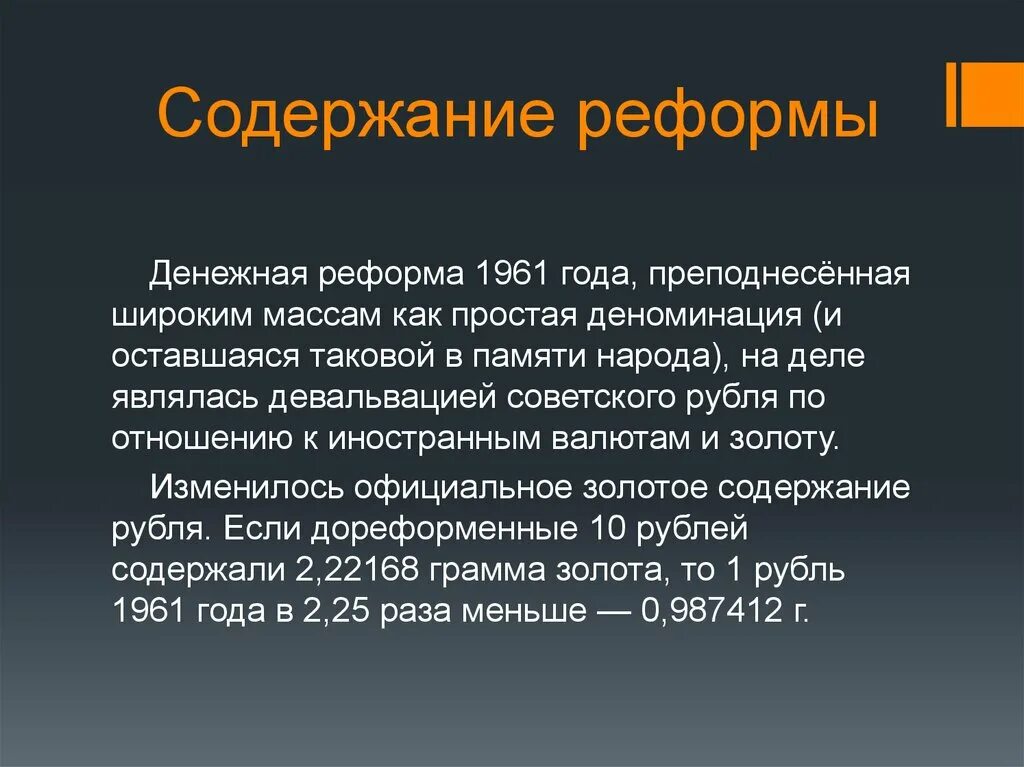 Содержание реформы

Денежная реформа 1961 года, преподнесённая широким массам как простая деноминация (и оставшаяся таковой в памяти народа), на деле являлась девальвацией советского рубля по отношению к иностранным валютам и золоту.

Изменилось официальное золотое содержание рубля. Если дореформенные 10 рублей содержали 2,22168 грамма золота, то 1 рубль 1961 года в 2,25 раза меньше — 0,987412 г.